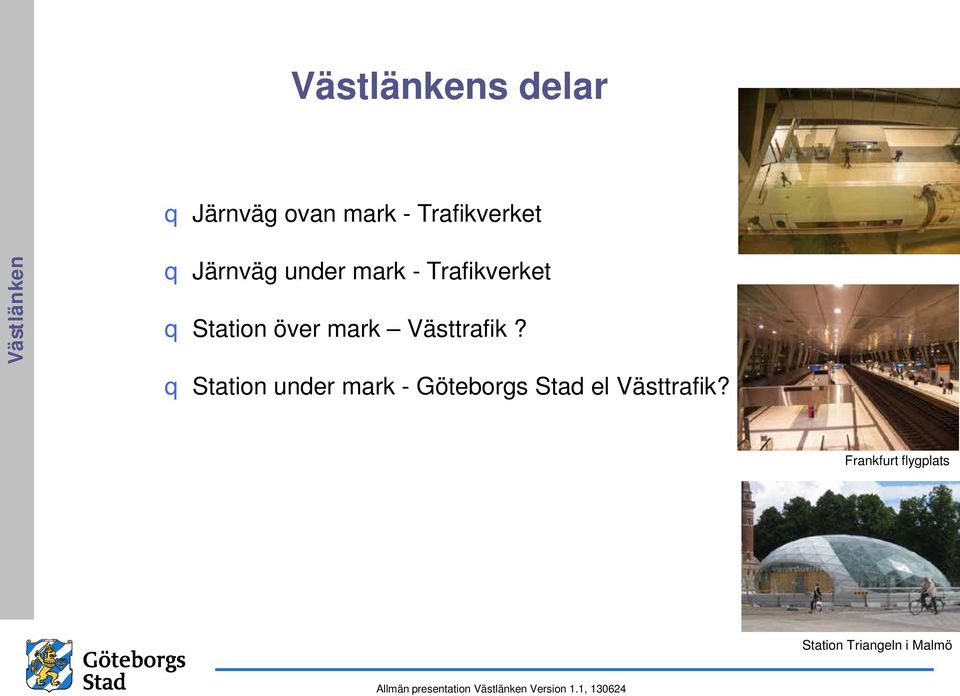 Västlänken

Västlänkens delar

q Järnväg ovan mark - Trafikverket

q Järnväg under mark - Trafikverket

q Station över mark – Västtrafik ?

q Station under mark - Göteborgs Stad el Västtrafik?

Frankfurt flygplats

Station Triangeln i Malmö

Göteborgs Stad

Allmän presentation Västlänken Version 1.1, 130624